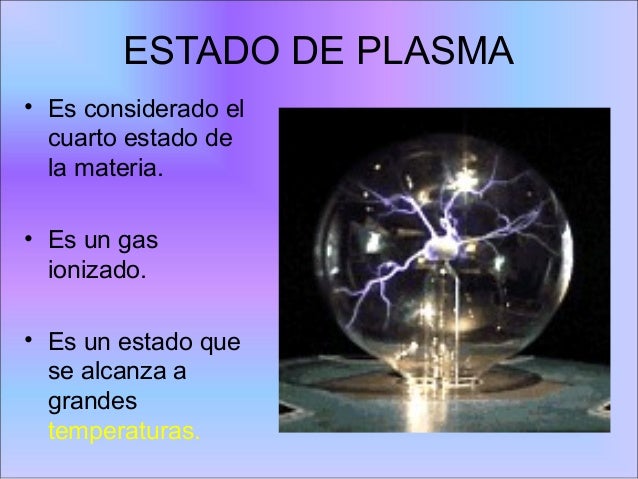 ESTADO DE PLASMA

• Es considerado el cuarto estado de la materia.

• Es un gas ionizado.

• Es un estado que se alcanza a grandes temperaturas.